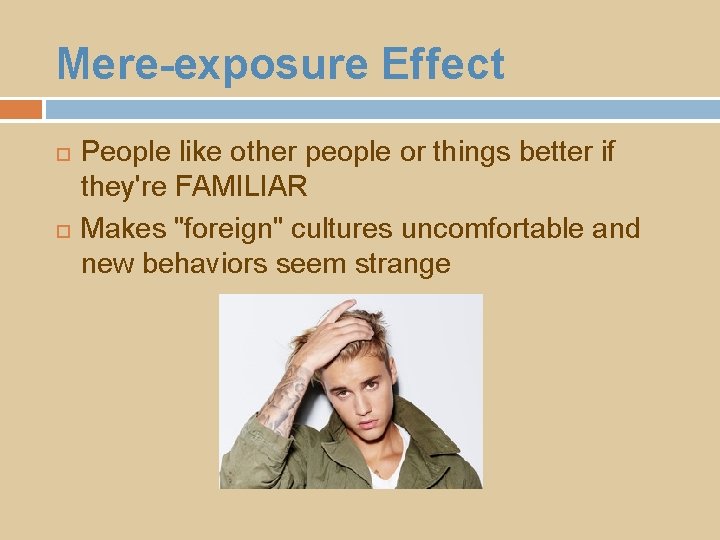 Mere-exposure Effect

People like other people or things better if they're FAMILIAR

Makes "foreign" cultures uncomfortable and new behaviors seem strange